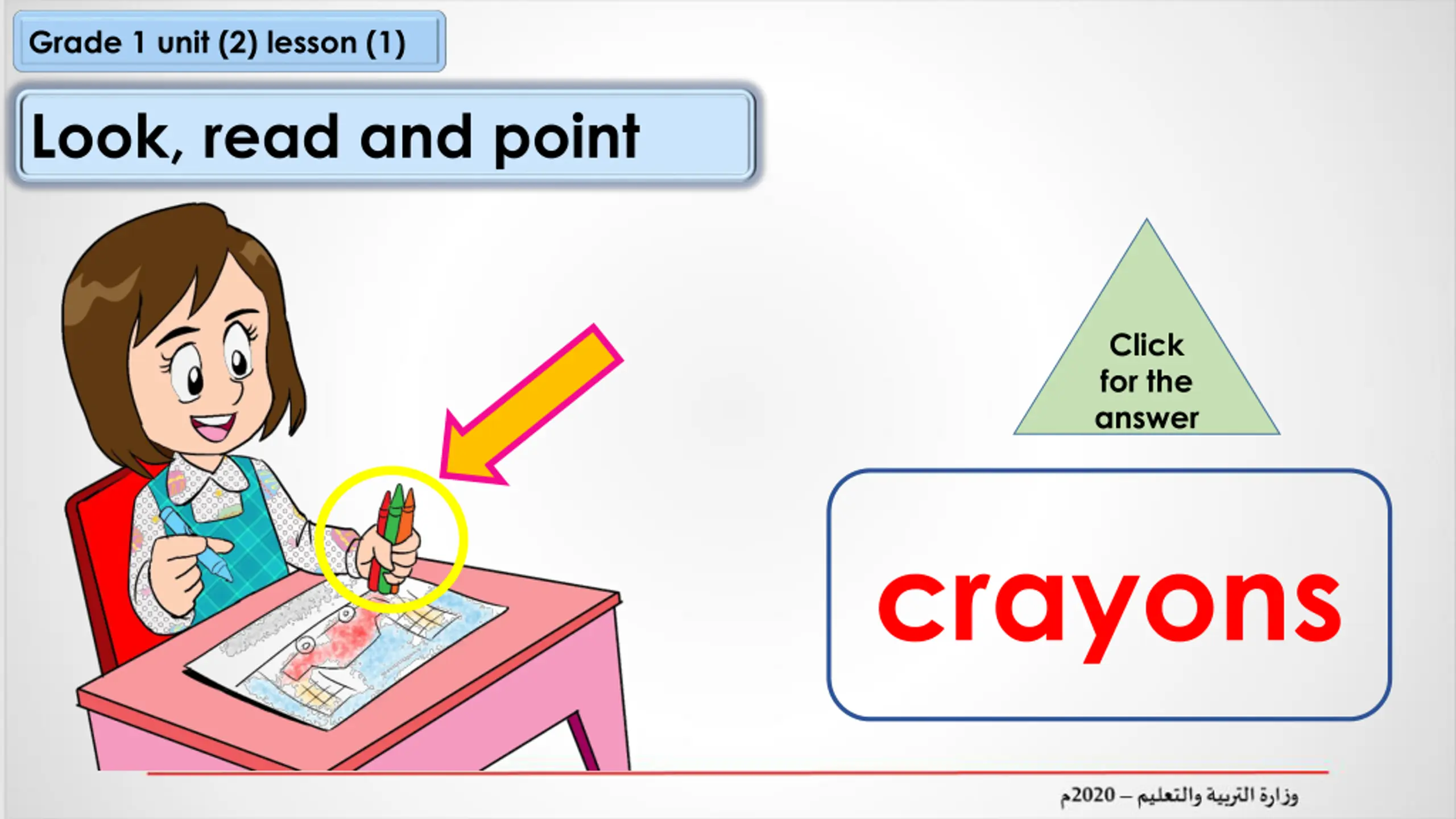 Grade 1 unit (2) lesson (1)

Look, read and point

Click for the answer

crayons

وزارة التربية والتعليم – 2020م